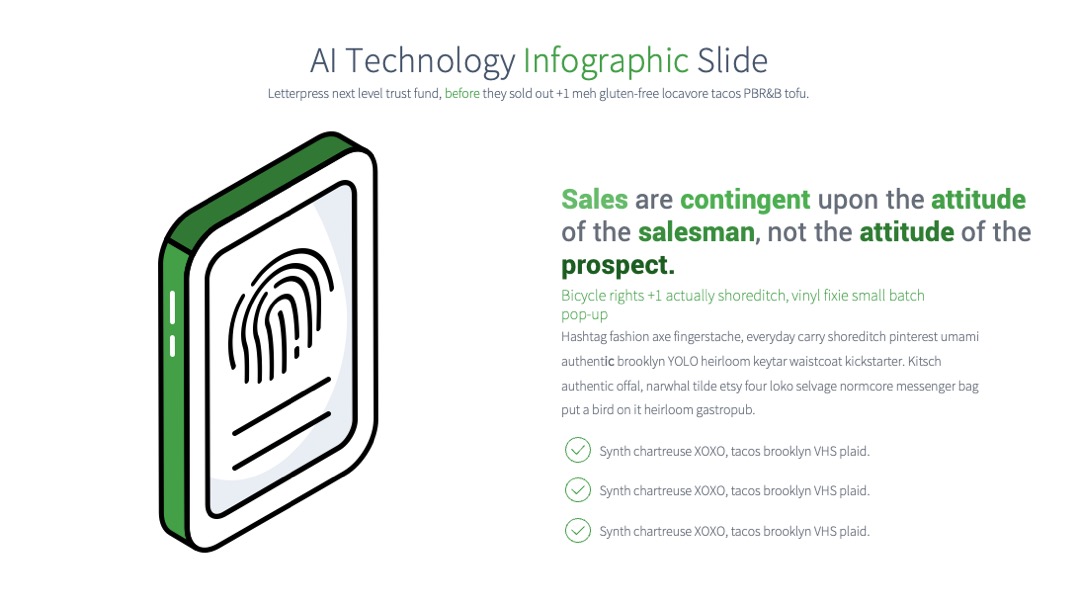 AI Technology Infographic Slide

Letterpress next level trust fund, before they sold out +1 meh gluten-free locavore tacos PBR&B tofu.

Sales are contingent upon the attitude of the salesman, not the attitude of the prospect.

Bicycle rights +1 actually shoreditch, vinyl fixie small batch pop-up

Hashtag fashion axe fingerstache, everyday carry shoreditch pinterest umami authentic brooklyn YOLO heirloom keytar waistcoat kickstarter. Kitsch authentic offal, narwhal tilde etsy four loko selvage normcore messenger bag put a bird on it heirloom gastropub.

Synth chartreuse XOXO, tacos brooklyn VHS plaid.

Synth chartreuse XOXO, tacos brooklyn VHS plaid.

Synth chartreuse XOXO, tacos brooklyn VHS plaid.